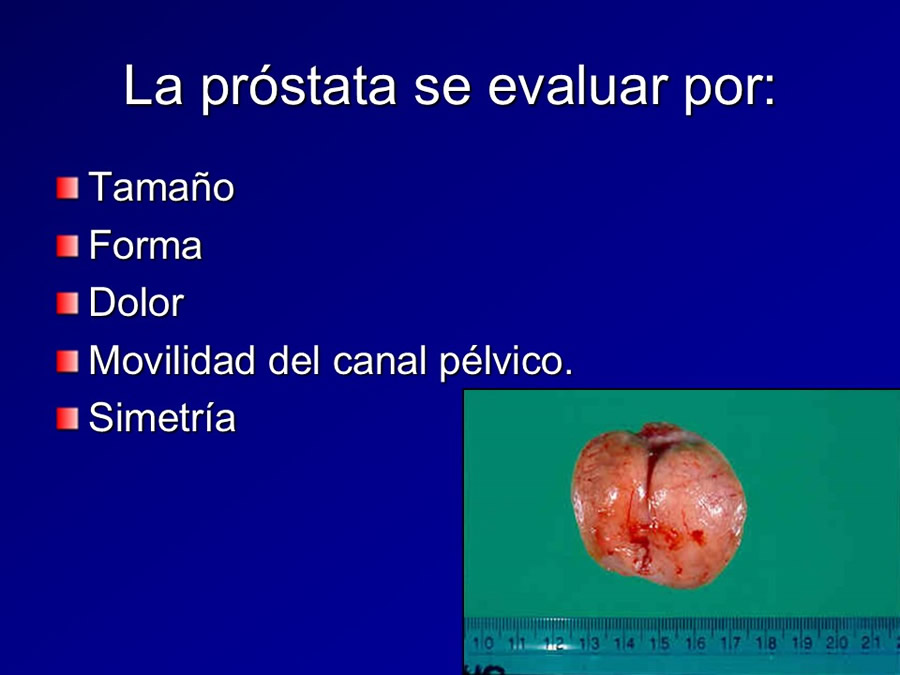 La próstata se evaluar por:

Tamaño
Forma
Dolor
Movilidad del canal pélvico.
Simetría

10 11 12 13 14 15 16 17 18 19 20 21